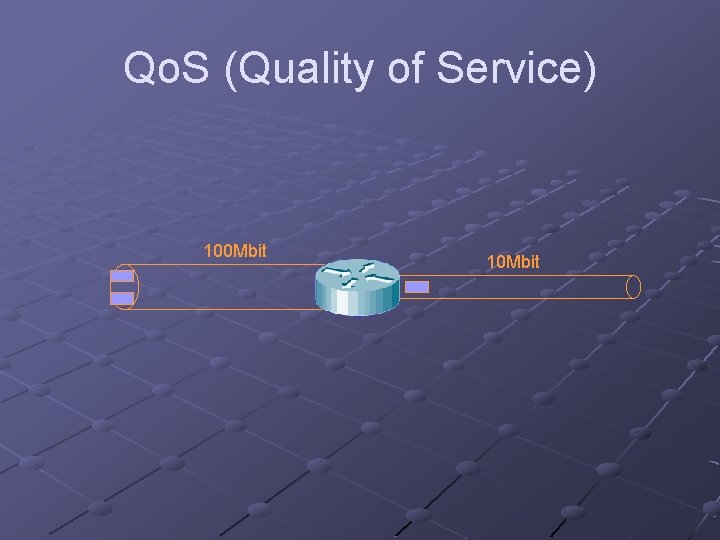 QoS (Quality of Service)

100Mbit

10Mbit